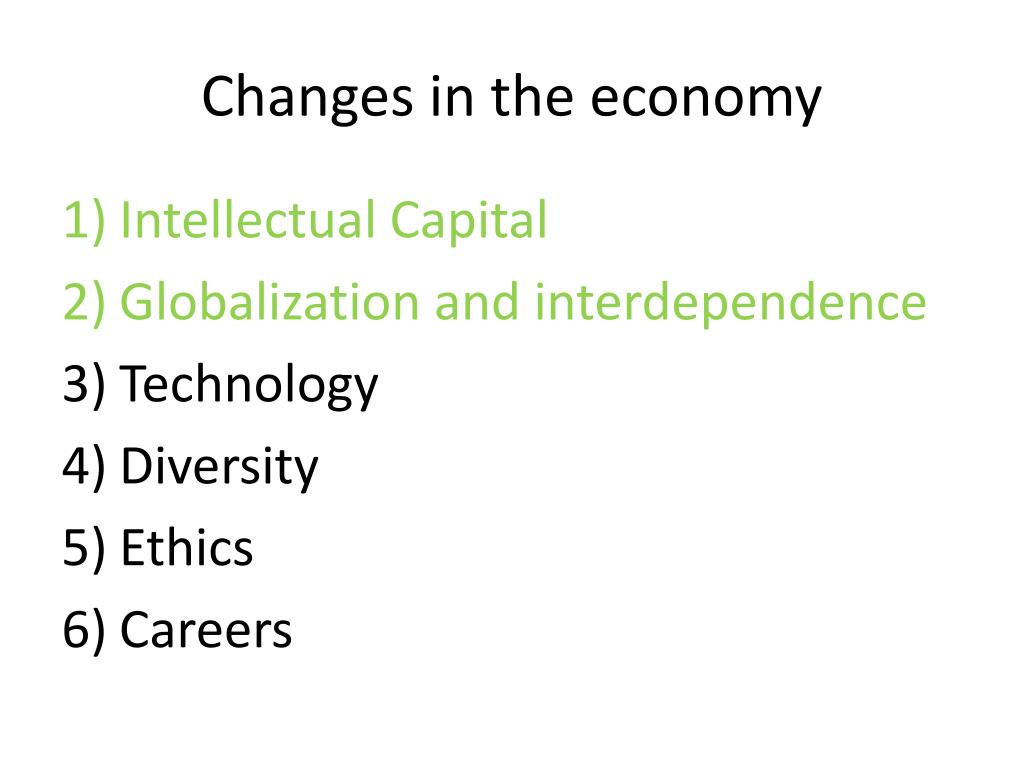 Changes in the economy

1) Intellectual Capital
2) Globalization and interdependence
3) Technology
4) Diversity
5) Ethics
6) Careers